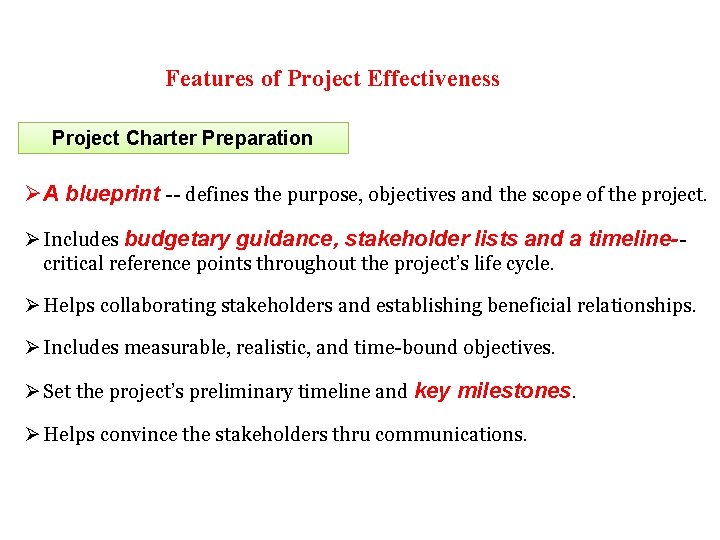 Features of Project Effectiveness

Project Charter Preparation

➢ A blueprint -- defines the purpose, objectives and the scope of the project.

➢ Includes budgetary guidance, stakeholder lists and a timeline-- critical reference points throughout the project's life cycle.

➢ Helps collaborating stakeholders and establishing beneficial relationships.

➢ Includes measurable, realistic, and time-bound objectives.

➢ Set the project's preliminary timeline and key milestones.

➢ Helps convince the stakeholders thru communications.